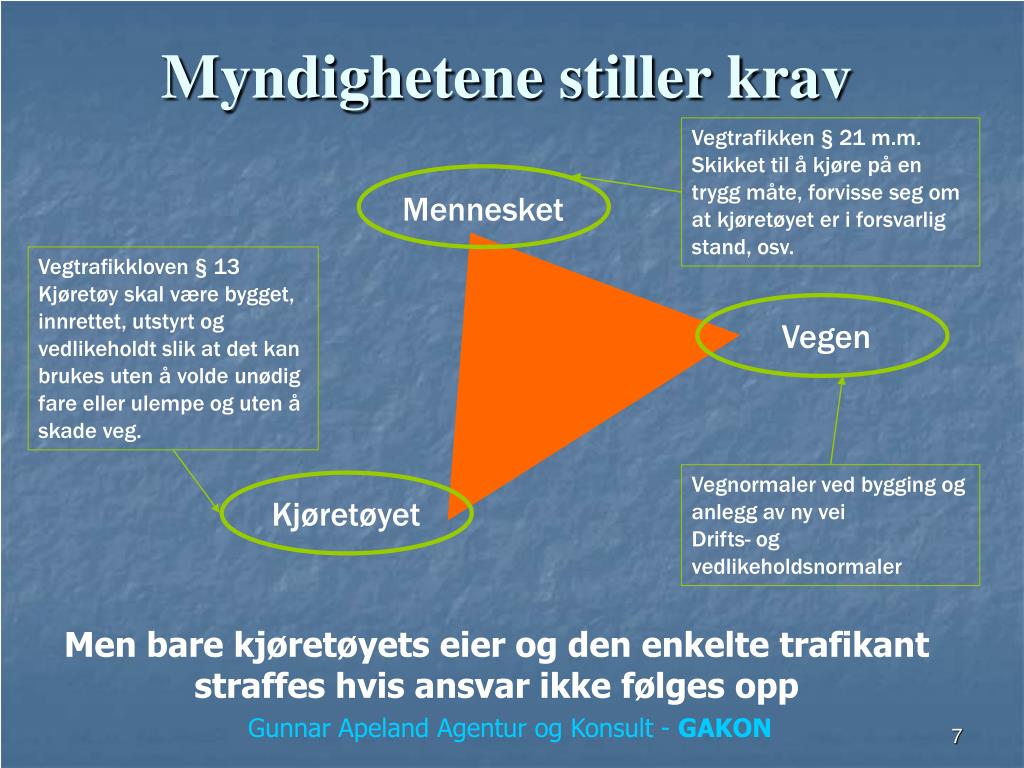 Myndighetene stiller krav

Vegtrafikken § 21 m.m. Skikket til å kjøre på en trygg måte, forvisse seg om at kjøretøyet er i forsvarlig stand, osv.

Mennesket

Vegtrafikkloven § 13 Kjøretøy skal være bygget, innrettet, utstyrt og vedlikeholdt slik at det kan brukes uten å volde unødig fare eller ulempe og uten å skade veg.

Vegen

Kjøretøyet

Vegnormaler ved bygging og anlegg av ny vei
Drifts- og vedlikeholdsnormaler

Men bare kjøretøyets eier og den enkelte trafikant straffes hvis ansvar ikke følges opp

Gunnar Apeland Agentur og Konsult - GAKON

7